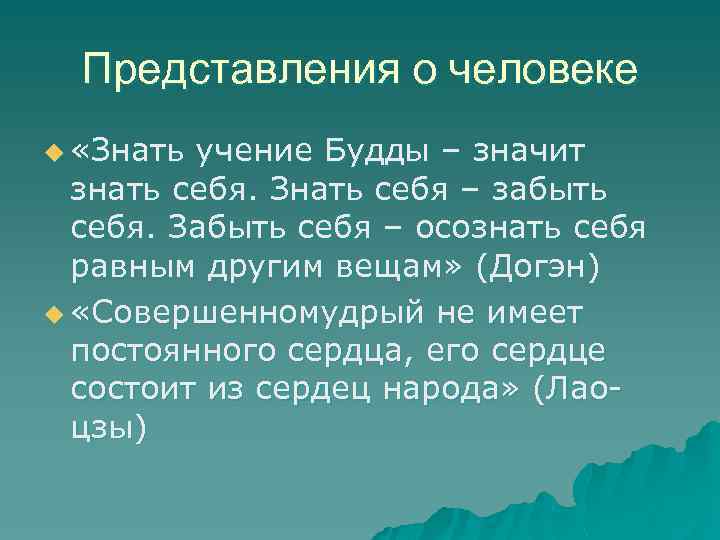 Представления о человеке

«Знать учение Будды – значит знать себя. Знать себя – забыть себя. Забыть себя – осознать себя равным другим вещам» (Догэн)

«Совершенномудрый не имеет постоянного сердца, его сердце состоит из сердец народа» (Лао-цзы)